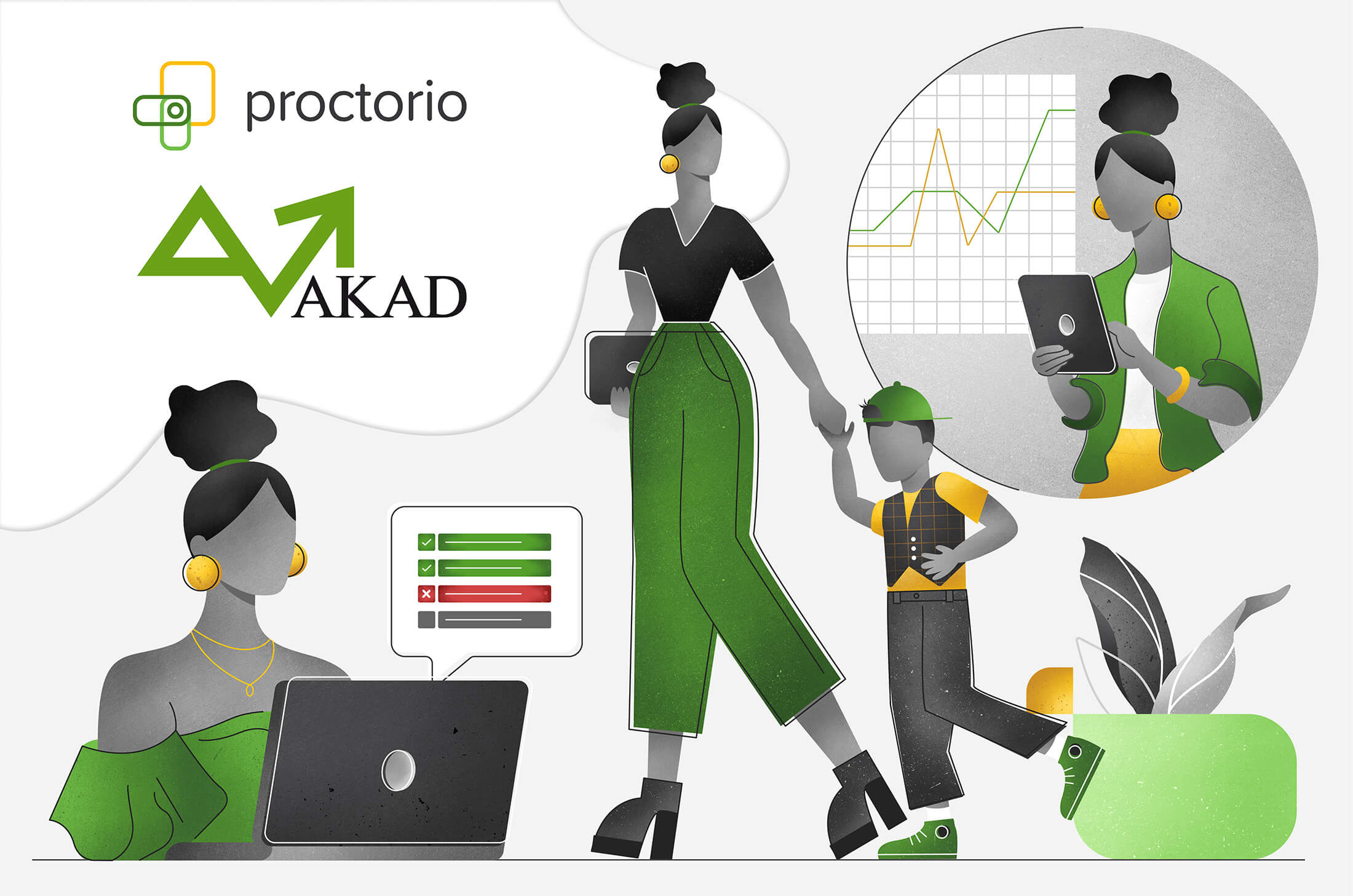 proctorio

AKAD